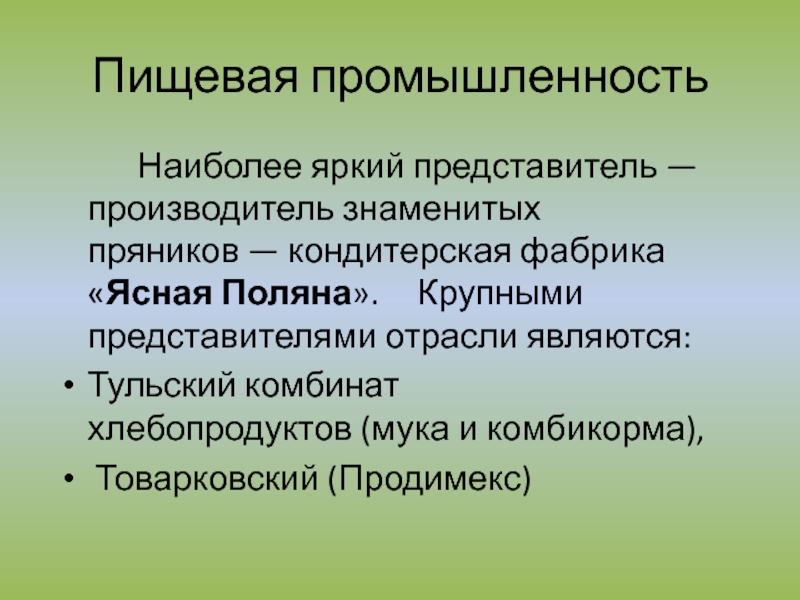 Пищевая промышленность

Наиболее яркий представитель — производитель знаменитых пряников — кондитерская фабрика «Ясная Поляна». Крупными представителями отрасли являются:

• Тульский комбинат хлебопродуктов (мука и комбикорма),
• Товарковский (Продимекс)